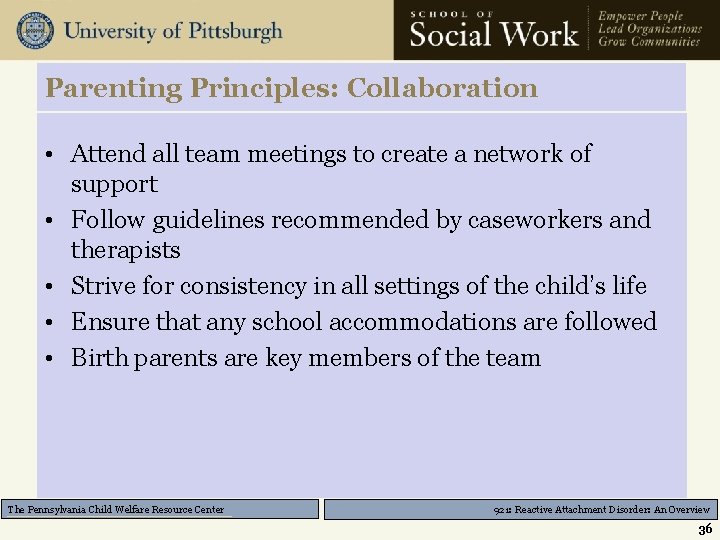 University of Pittsburgh

SCHOOL OF
Social Work

Empower People
Lead Organizations
Grow Communities

Parenting Principles: Collaboration

• Attend all team meetings to create a network of support
• Follow guidelines recommended by caseworkers and therapists
• Strive for consistency in all settings of the child's life
• Ensure that any school accommodations are followed
• Birth parents are key members of the team

The Pennsylvania Child Welfare Resource Center

921: Reactive Attachment Disorder: An Overview

36